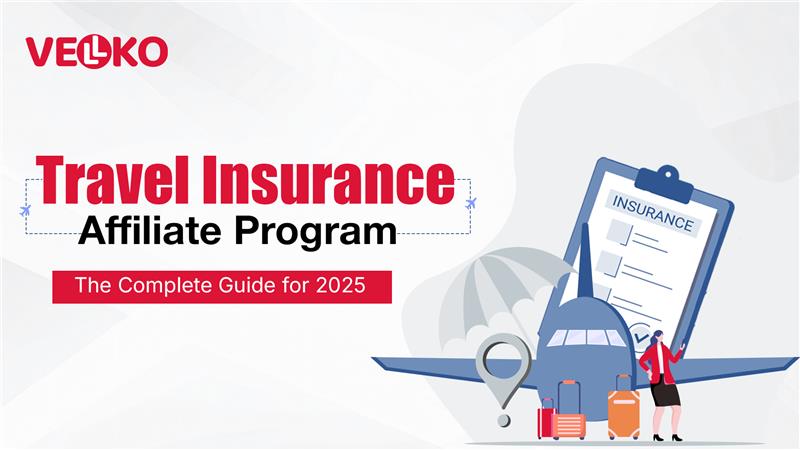 VELLKO

Travel Insurance
Affiliate Program

The Complete Guide for 2025

INSURANCE